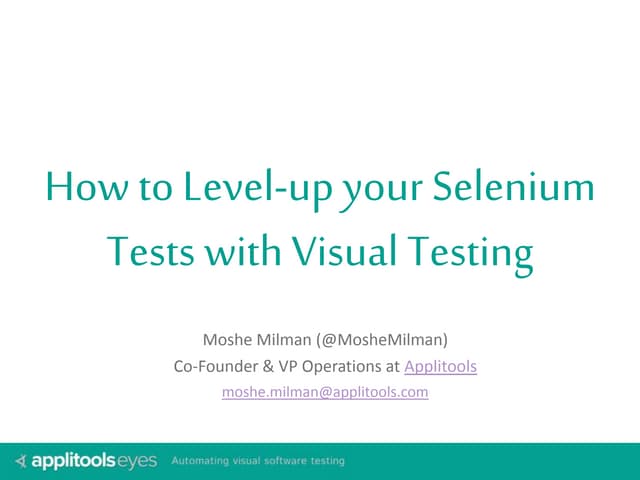 How to Level-up your Selenium Tests with Visual Testing

Moshe Milman (@MosheMilman)
Co-Founder & VP Operations at Applitools
moshe.milman@applitools.com

applitools eyes Automating visual software testing